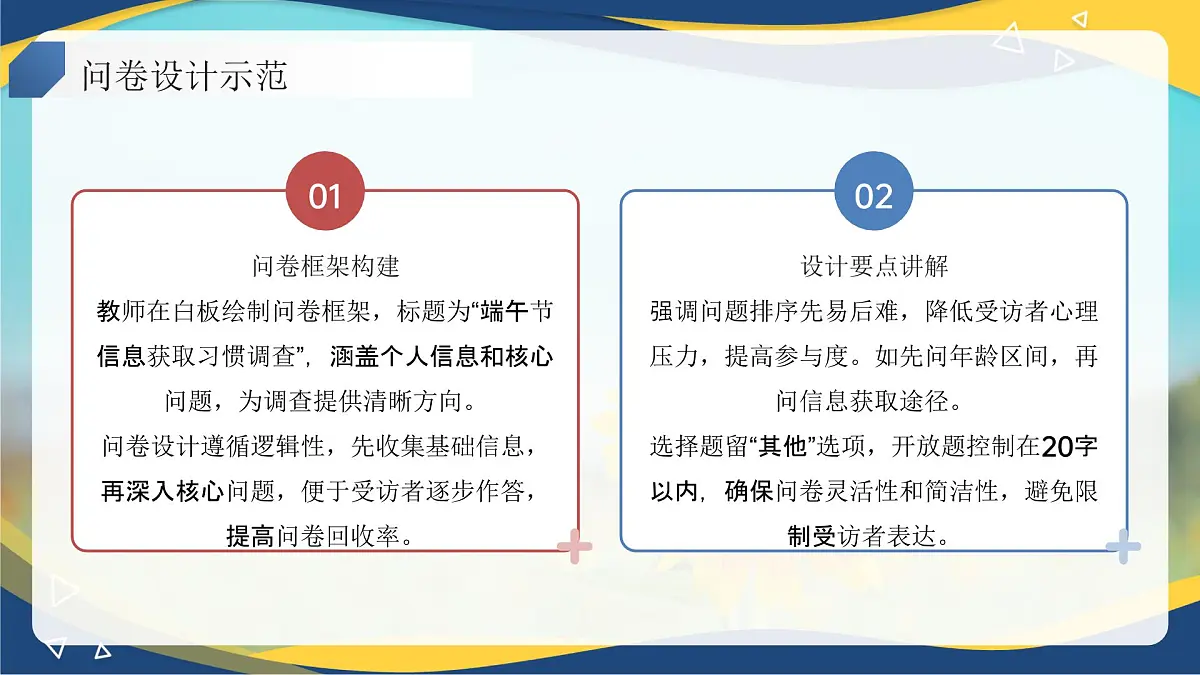 问卷设计示范

01

问卷框架构建

教师在白板绘制问卷框架，标题为“端午节信息获取习惯调查”，涵盖个人信息和核心问题，为调查提供清晰方向。

问卷设计遵循逻辑性，先收集基础信息，再深入核心问题，便于受访者逐步作答，提高问卷回收率。

02

设计要点讲解

强调问题排序先易后难，降低受访者心理压力，提高参与度。如先问年龄区间，再问信息获取途径。

选择题留“其他”选项，开放题控制在20字以内，确保问卷灵活性和简洁性，避免限制受访者表达。